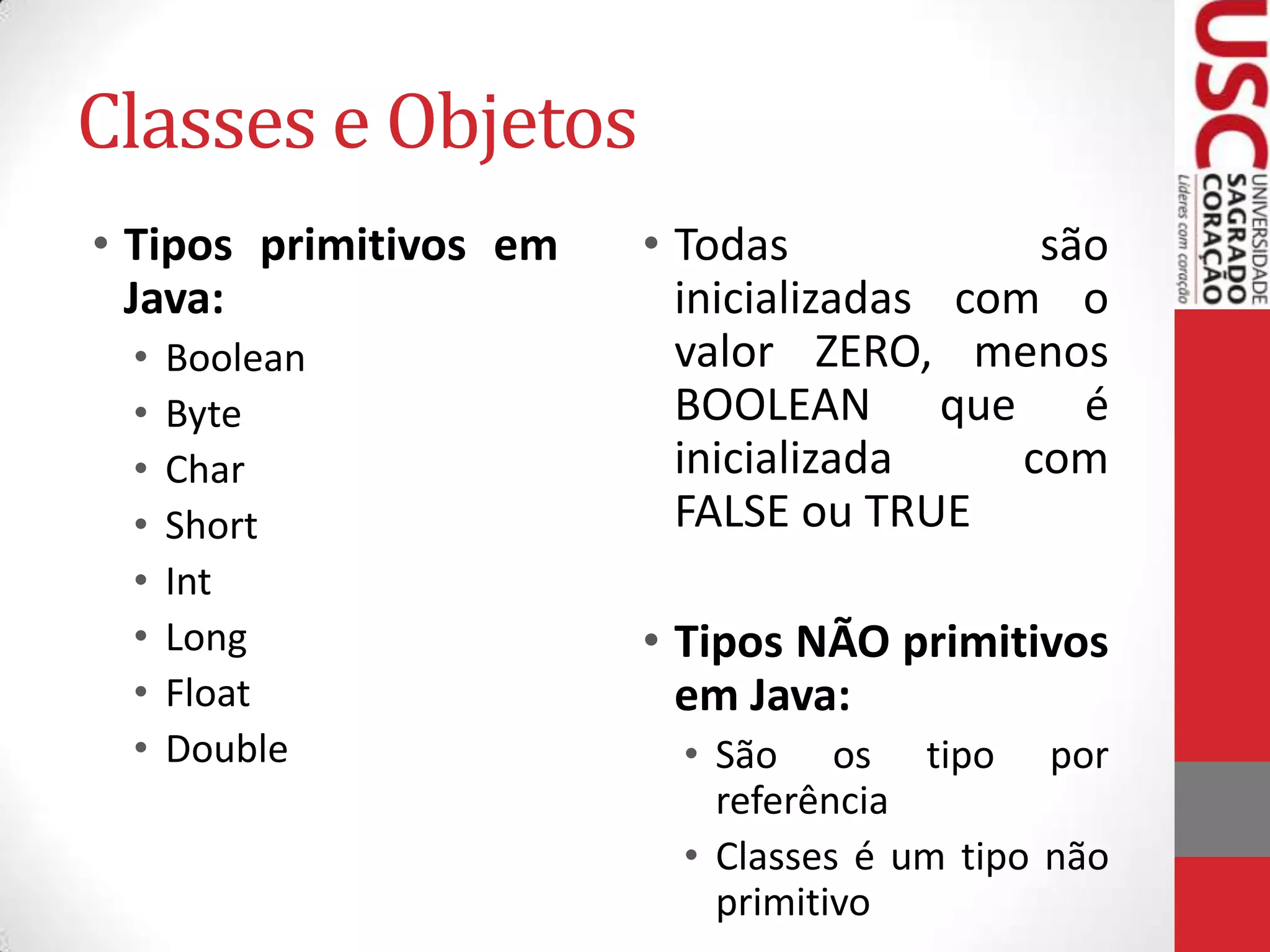 Classes e Objetos

• Tipos primitivos em Java:
  • Boolean
  • Byte
  • Char
  • Short
  • Int
  • Long
  • Float
  • Double

• Todas são inicializadas com o valor ZERO, menos BOOLEAN que é inicializada com FALSE ou TRUE

• Tipos NÃO primitivos em Java:
  • São os tipo por referência
  • Classes é um tipo não primitivo

USC
UNIVERSIDADE SAGRADO CORAÇÃO
Líderes com coração